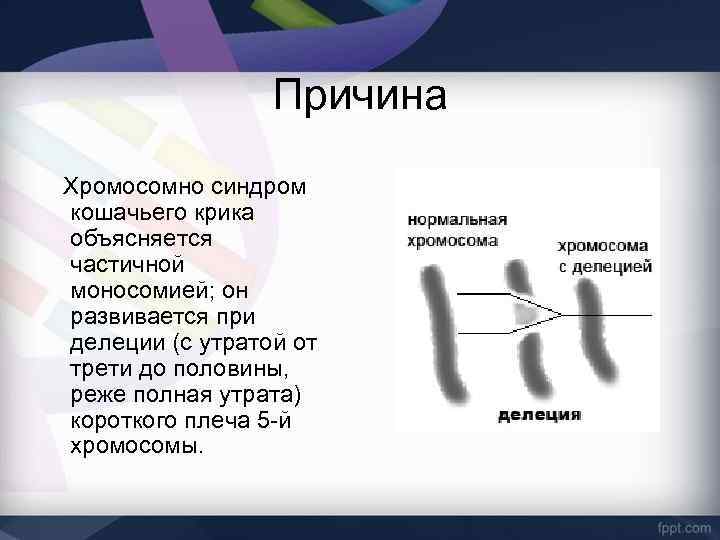 Причина

Хромосомно синдром кошачьего крика объясняется частичной моносомией; он развивается при делеции (с утратой от трети до половины, реже полная утрата) короткого плеча 5-й хромосомы.

нормальная хромосома

хромосома с делецией

делеция

fppt.com